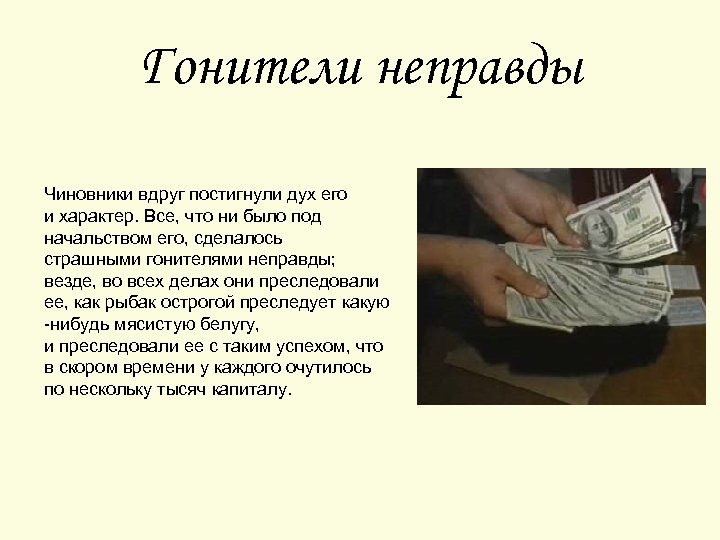 Гонители неправды

Чиновники вдруг постигнули дух его и характер. Все, что ни было под начальством его, сделалось страшными гонителями неправды; везде, во всех делах они преследовали ее, как рыбак острогой преследует какую -нибудь мясистую белугу, и преследовали ее с таким успехом, что в скором времени у каждого очутилось по нескольку тысяч капиталу.